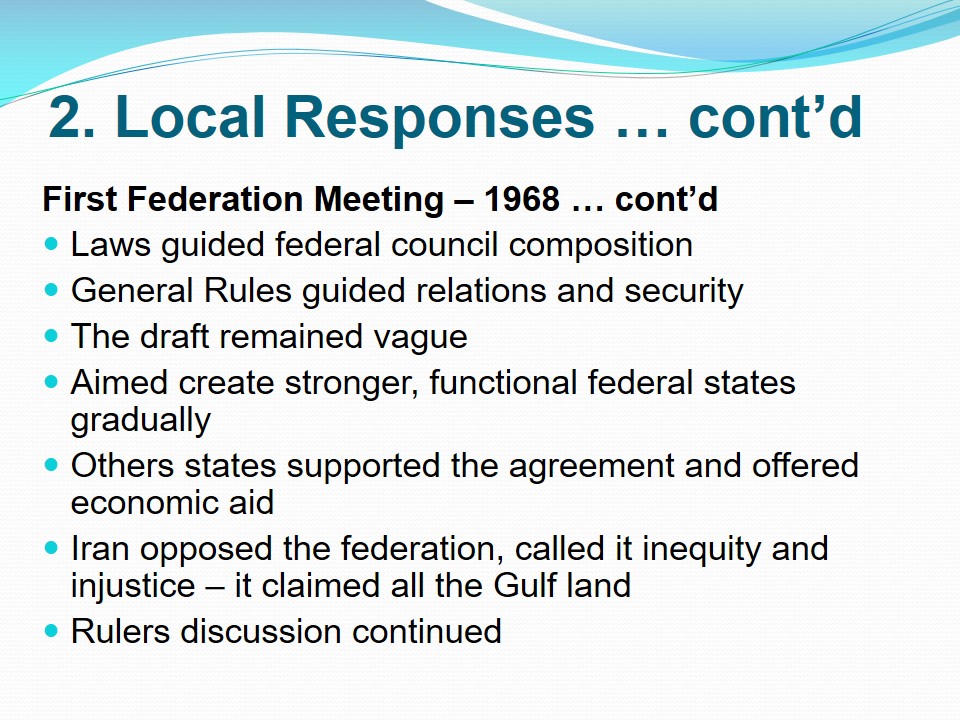 2. Local Responses … cont’d

First Federation Meeting – 1968 … cont’d

- Laws guided federal council composition
- General Rules guided relations and security
- The draft remained vague
- Aimed create stronger, functional federal states gradually
- Others states supported the agreement and offered economic aid
- Iran opposed the federation, called it inequity and injustice – it claimed all the Gulf land
- Rulers discussion continued